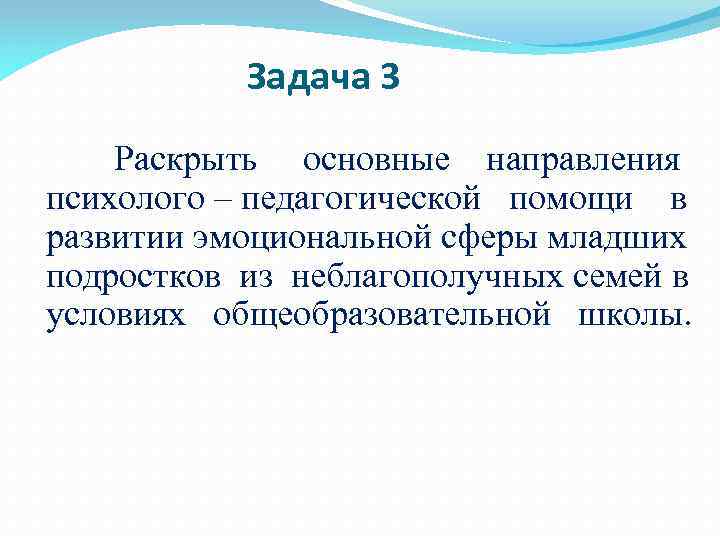 Задача 3

Раскрыть основные направления психолого – педагогической помощи в развитии эмоциональной сферы младших подростков из неблагополучных семей в условиях общеобразовательной школы.